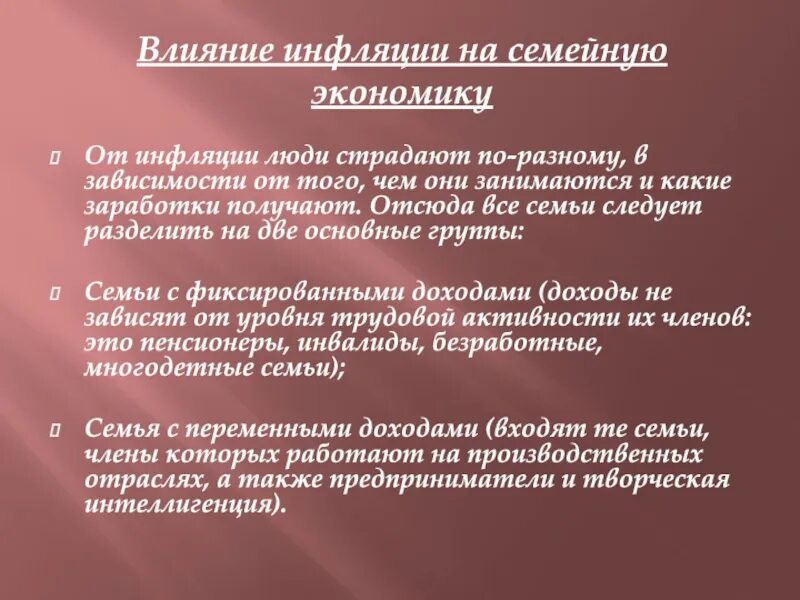 Влияние инфляции на семейную экономику

От инфляции люди страдают по-разному, в зависимости от того, чем они занимаются и какие заработки получают. Отсюда все семьи следует разделить на две основные группы:

Семьи с фиксированными доходами (доходы не зависят от уровня трудовой активности их членов: это пенсионеры, инвалиды, безработные, многодетные семьи);

Семья с переменными доходами (входят те семьи, члены которых работают на производственных отраслях, а также предприниматели и творческая интеллигенция).